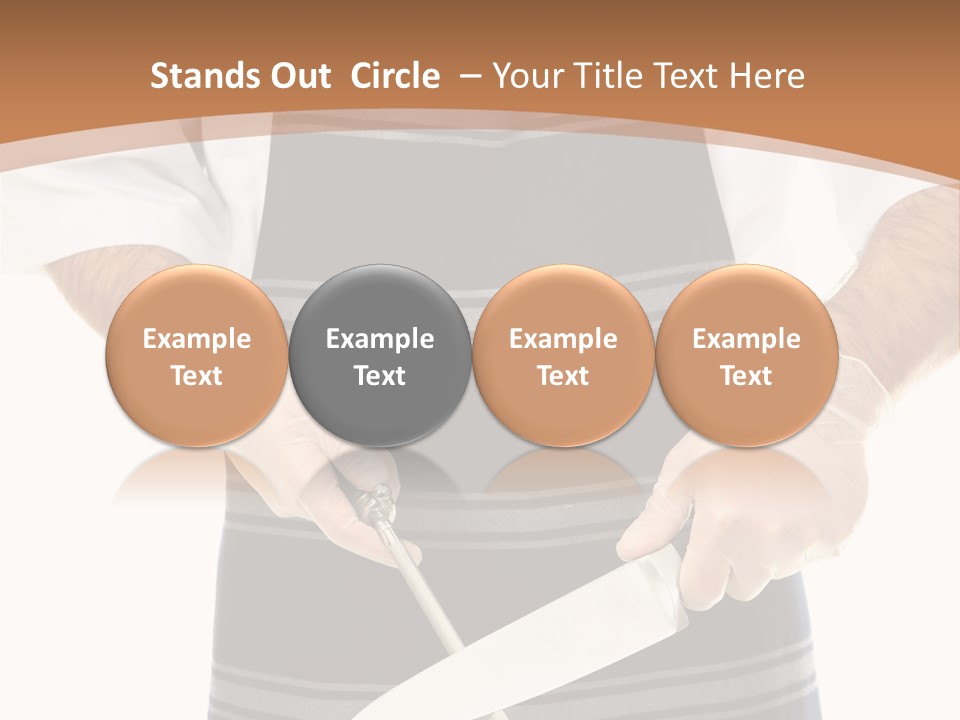 Stands Out Circle – Your Title Text Here

Example Text

Example Text

Example Text

Example Text